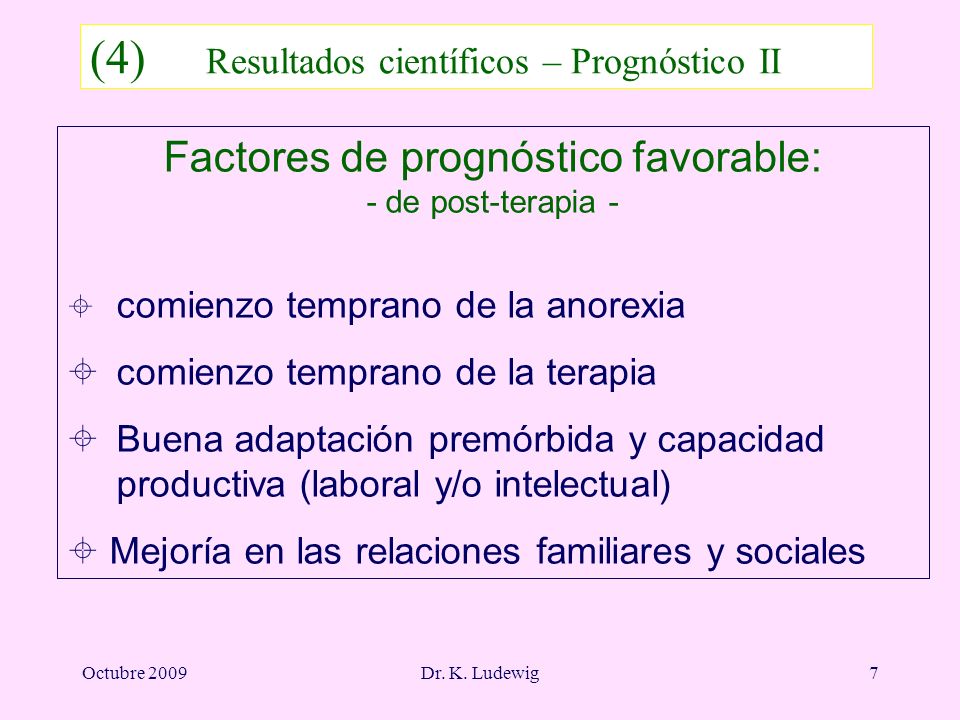 (4) Resultados científicos – Prognóstico II

Factores de prognóstico favorable:
- de post-terapia -

⌖ comienzo temprano de la anorexia

⌖ comienzo temprano de la terapia

⌖ Buena adaptación premórbida y capacidad productiva (laboral y/o intelectual)

⌖ Mejoría en las relaciones familiares y sociales

Octubre 2009 Dr. K. Ludewig 7